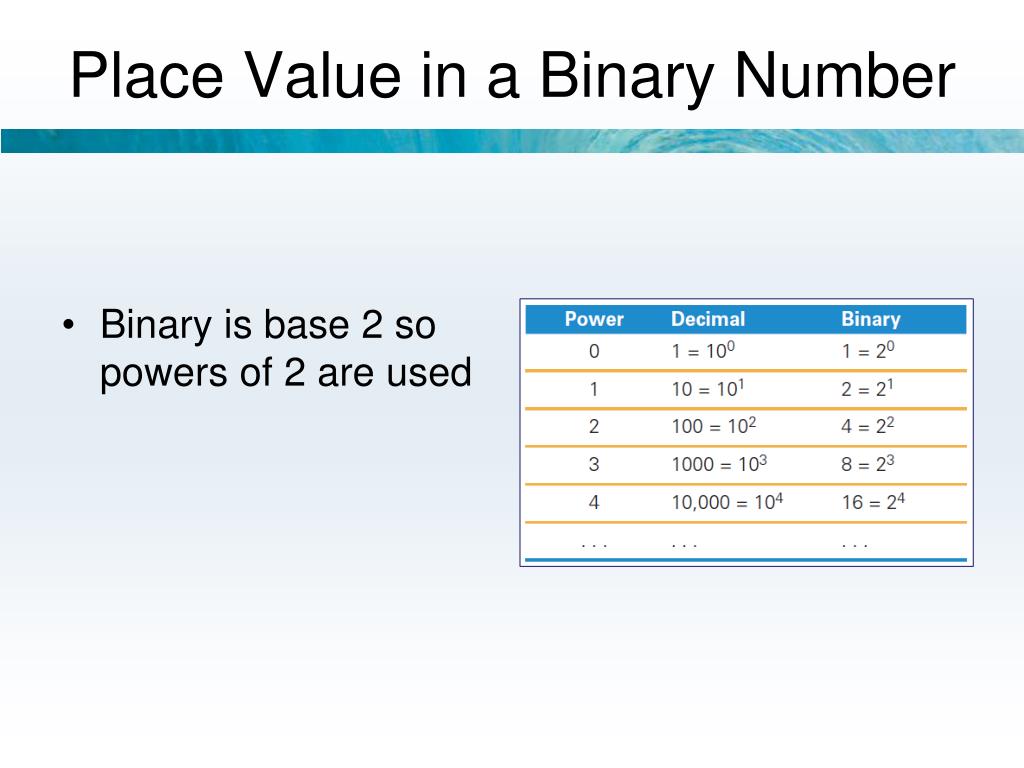 Place Value in a Binary Number

• Binary is base 2 so powers of 2 are used

| Power | Decimal | Binary |
|---|---|---|
| 0 | $1 = 10^0$ | $1 = 2^0$ |
| 1 | $10 = 10^1$ | $2 = 2^1$ |
| 2 | $100 = 10^2$ | $4 = 2^2$ |
| 3 | $1000 = 10^3$ | $8 = 2^3$ |
| 4 | $10,000 = 10^4$ | $16 = 2^4$ |
| . . . | . . . | . . . |